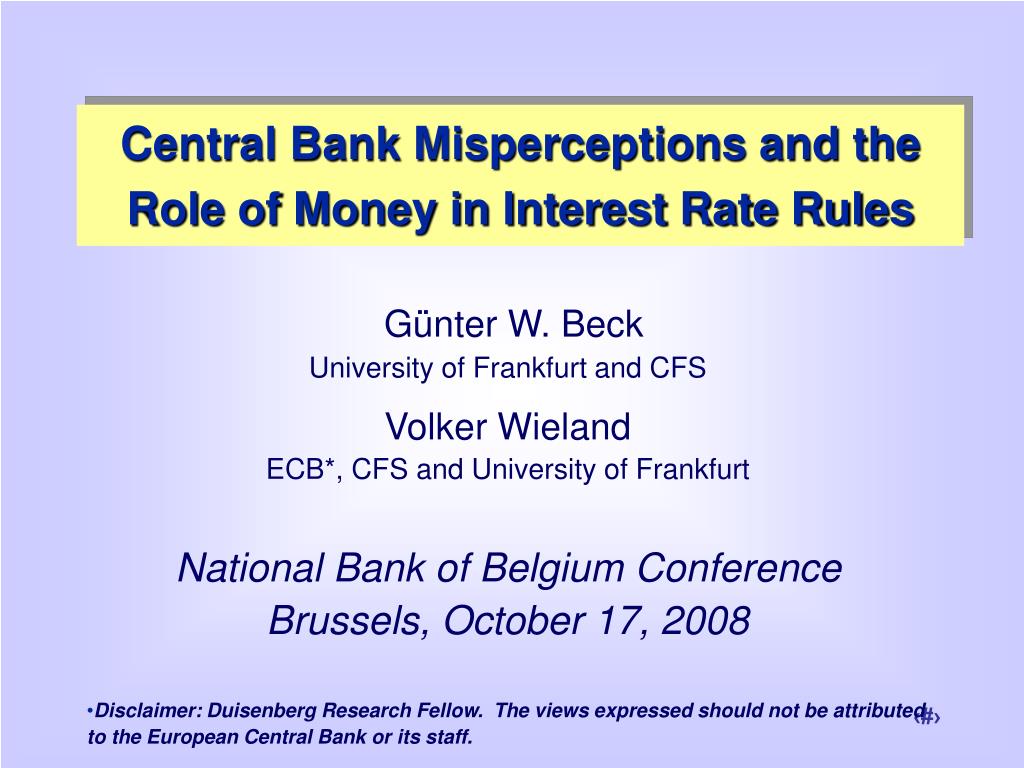 Central Bank Misperceptions and the Role of Money in Interest Rate Rules

Günter W. Beck
University of Frankfurt and CFS

Volker Wieland
ECB*, CFS and University of Frankfurt

National Bank of Belgium Conference
Brussels, October 17, 2008

•Disclaimer: Duisenberg Research Fellow. The views expressed should not be attributed to the European Central Bank or its staff.

‹#›